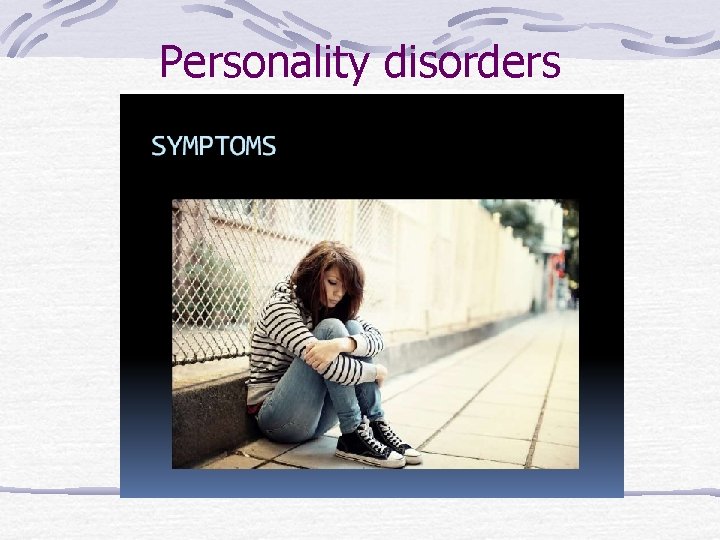 Personality disorders

SYMPTOMS